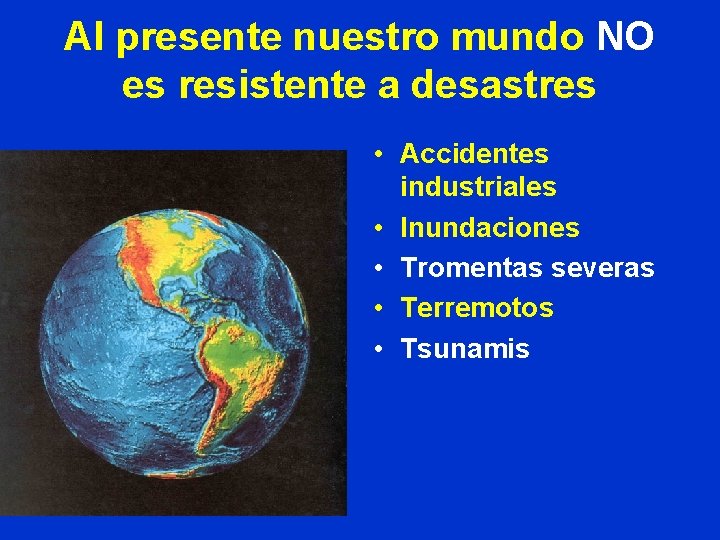 Al presente nuestro mundo NO es resistente a desastres

• Accidentes industriales
• Inundaciones
• Tromentas severas
• Terremotos
• Tsunamis